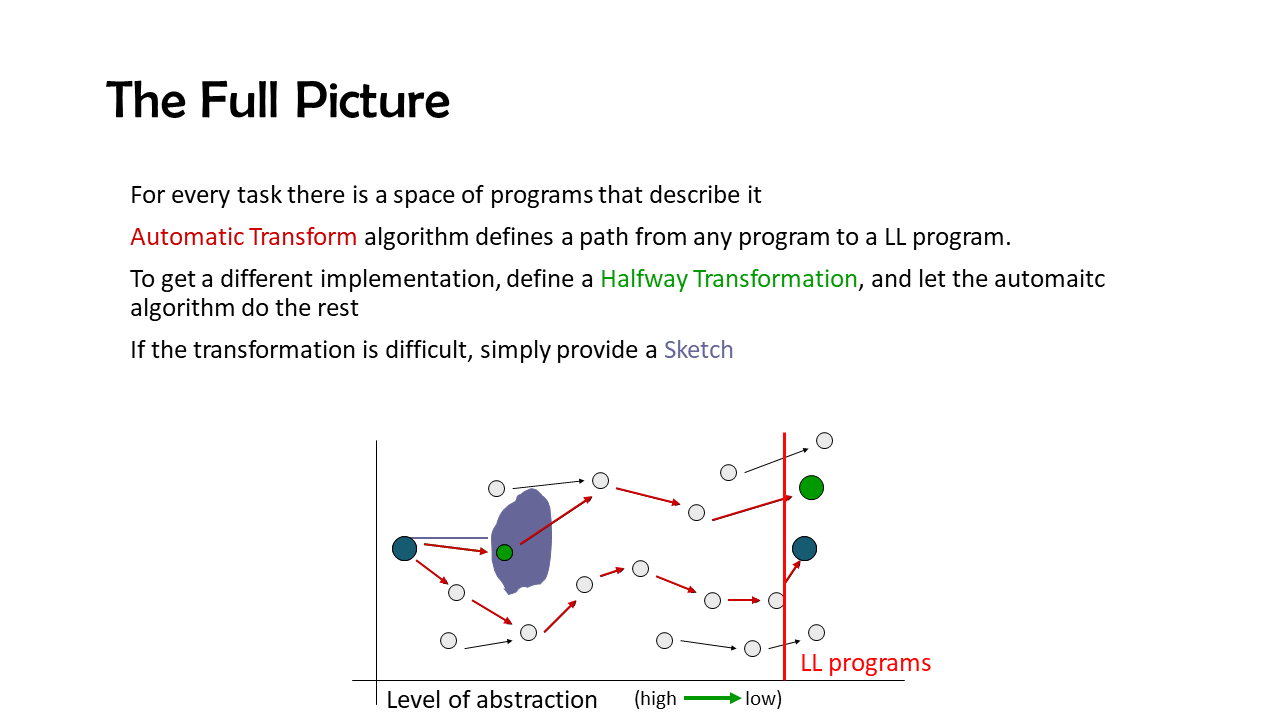 The Full Picture

For every task there is a space of programs that describe it

Automatic Transform algorithm defines a path from any program to a LL program.

To get a different implementation, define a Halfway Transformation, and let the automaitc algorithm do the rest

If the transformation is difficult, simply provide a Sketch

LL programs

Level of abstraction (high low)